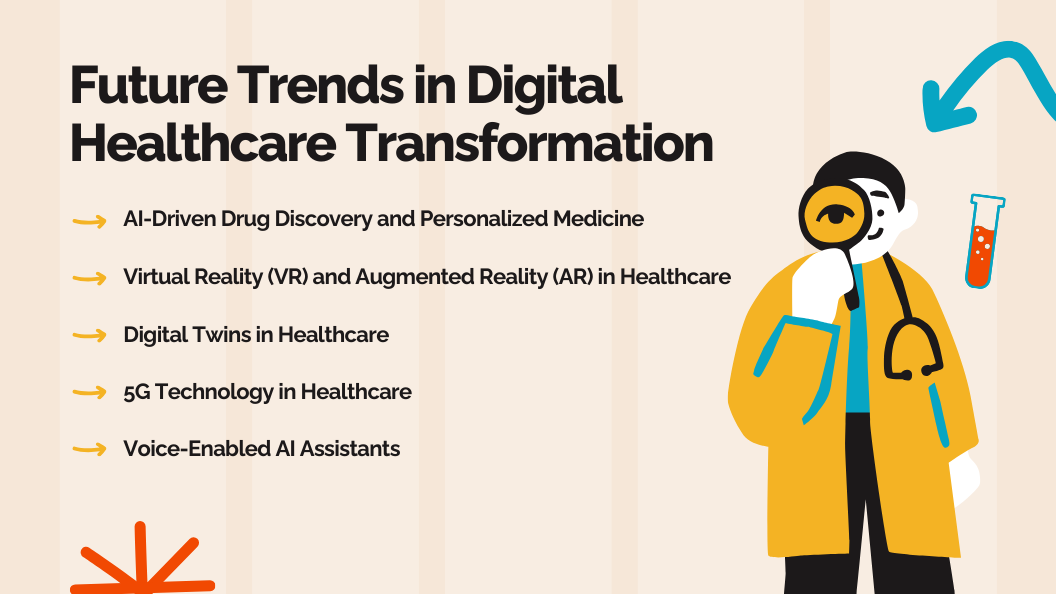 Future Trends in Digital Healthcare Transformation

AI-Driven Drug Discovery and Personalized Medicine

Virtual Reality (VR) and Augmented Reality (AR) in Healthcare

Digital Twins in Healthcare

5G Technology in Healthcare

Voice-Enabled AI Assistants